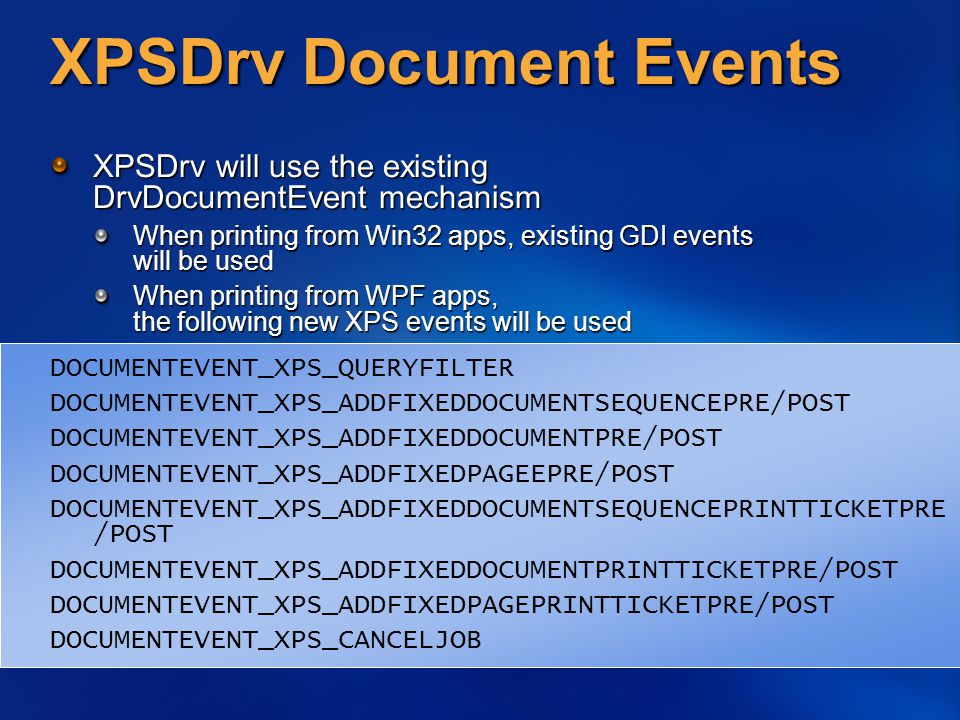 XPSDrv Document Events

XPSDrv will use the existing DrvDocumentEvent mechanism

When printing from Win32 apps, existing GDI events will be used

When printing from WPF apps, the following new XPS events will be used

DOCUMENTEVENT_XPS_QUERYFILTER

DOCUMENTEVENT_XPS_ADDFIXEDDOCUMENTSEQUENCEPRE/POST

DOCUMENTEVENT_XPS_ADDFIXEDDOCUMENTPRE/POST

DOCUMENTEVENT_XPS_ADDFIXEDPAGEEPRE/POST

DOCUMENTEVENT_XPS_ADDFIXEDDOCUMENTSEQUENCEPRINTTICKETPRE/POST

DOCUMENTEVENT_XPS_ADDFIXEDDOCUMENTPRINTTICKETPRE/POST

DOCUMENTEVENT_XPS_ADDFIXEDPAGEPRINTTICKETPRE/POST

DOCUMENTEVENT_XPS_CANCELJOB